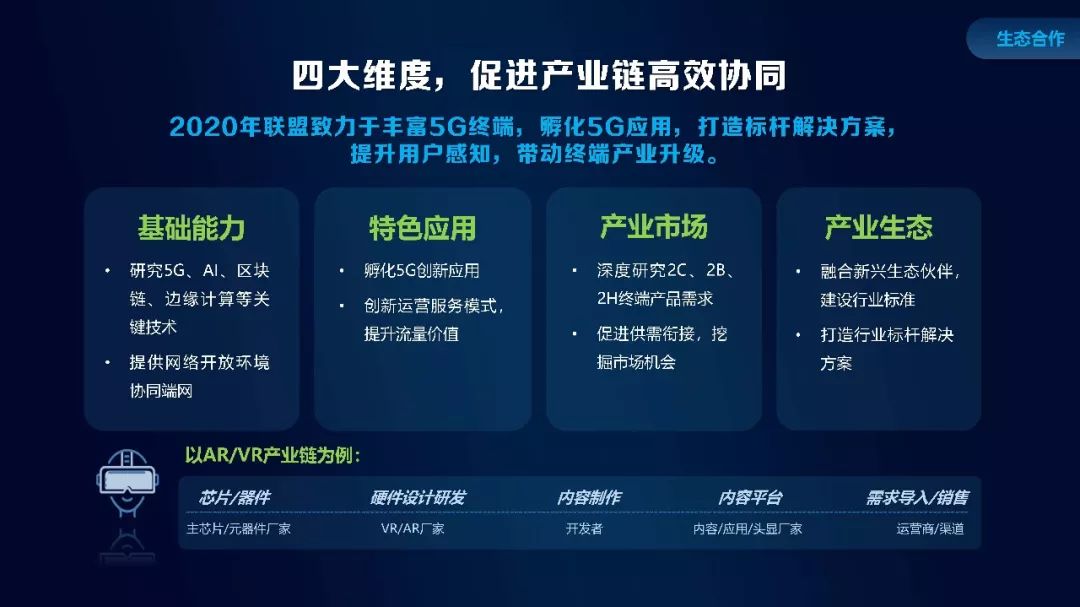 生态合作

四大维度，促进产业链高效协同

2020年联盟致力于丰富5G终端，孵化5G应用，打造标杆解决方案，提升用户感知，带动终端产业升级。

基础能力
• 研究5G、AI、区块链、边缘计算等关键技术
• 提供网络开放环境协同端网

特色应用
• 孵化5G创新应用
• 创新运营服务模式，提升流量价值

产业市场
• 深度研究2C、2B、2H终端产品需求
• 促进供需衔接，挖掘市场机会

产业生态
• 融合新兴生态伙伴，建设行业标准
• 打造行业标杆解决方案

以AR/VR产业链为例：

| 芯片/器件 | 硬件设计研发 | 内容制作 | 内容平台 | 需求导入/销售 |
|---|---|---|---|---|
| 主芯片/元器件厂家 | VR/AR厂家 | 开发者 | 内容/应用/头显厂家 | 运营商/渠道 |